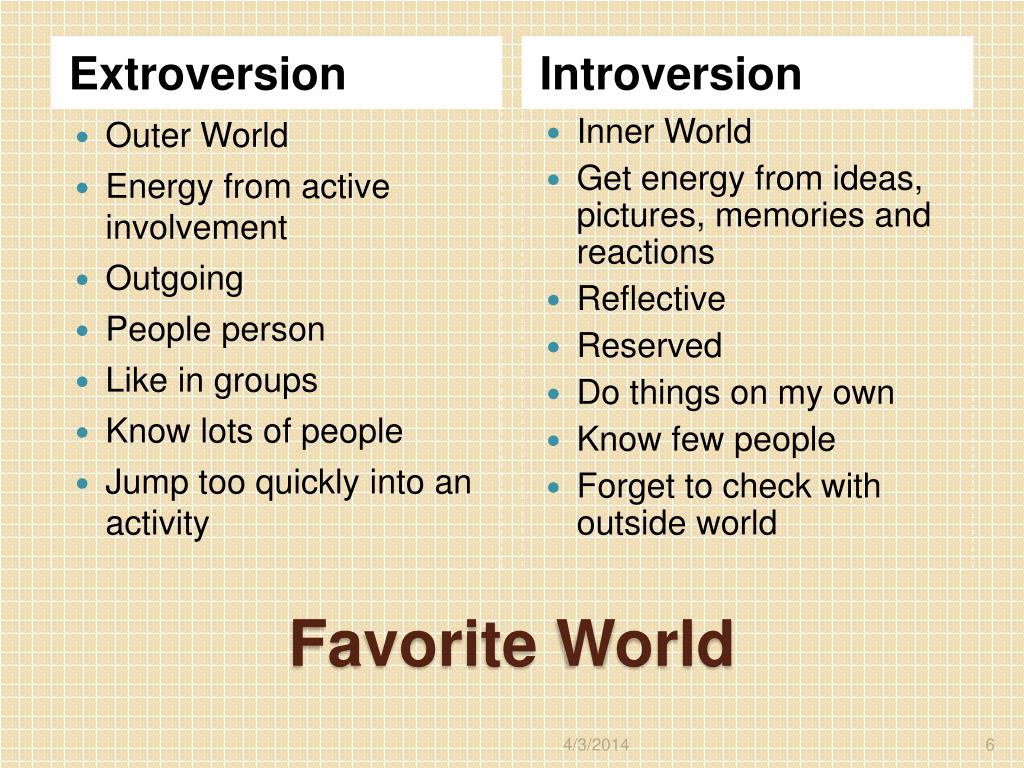 Extroversion

- Outer World
- Energy from active involvement
- Outgoing
- People person
- Like in groups
- Know lots of people
- Jump too quickly into an activity

Introversion

- Inner World
- Get energy from ideas, pictures, memories and reactions
- Reflective
- Reserved
- Do things on my own
- Know few people
- Forget to check with outside world

Favorite World

4/3/2014

6